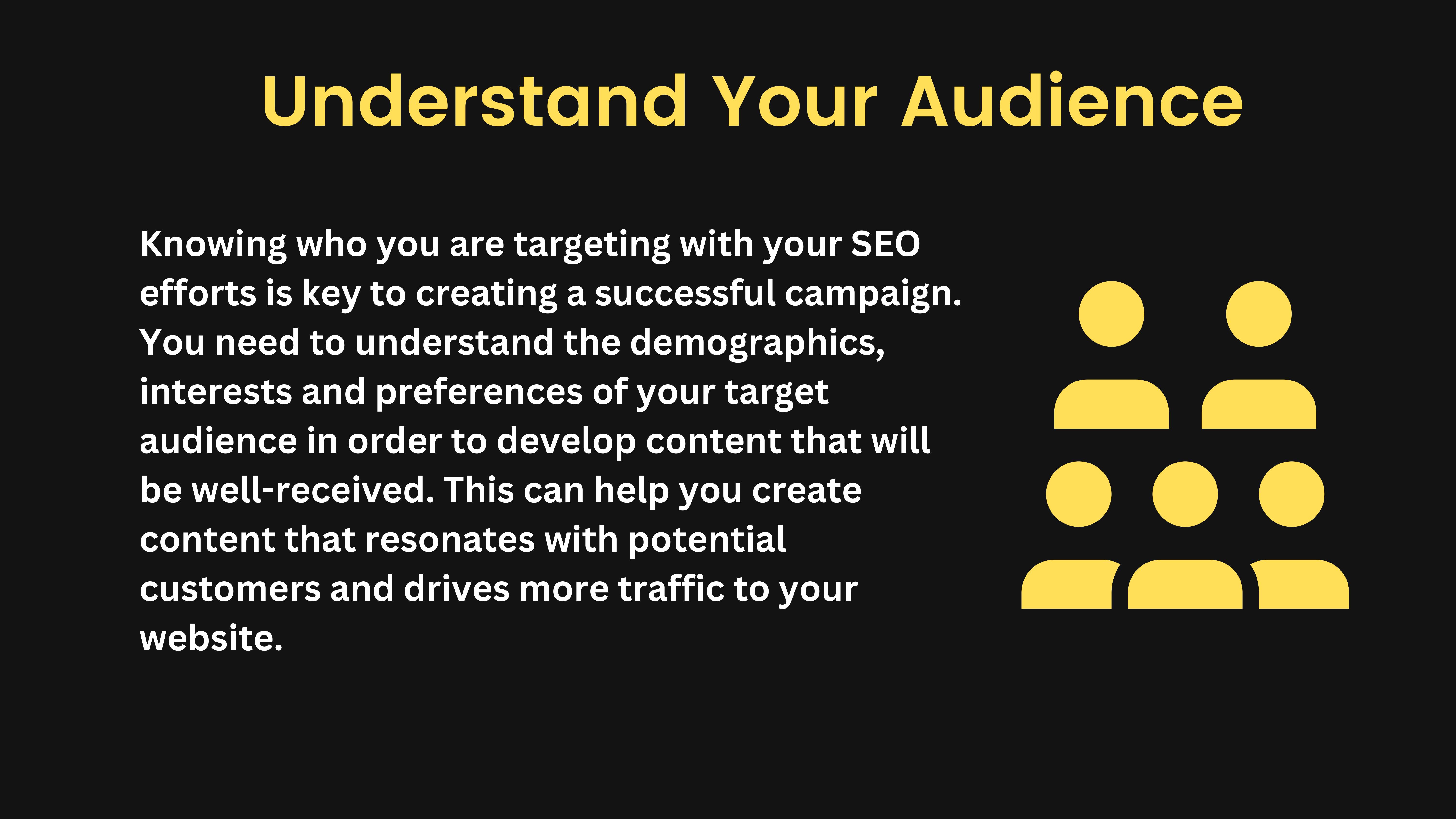 Understand Your Audience

Knowing who you are targeting with your SEO efforts is key to creating a successful campaign. You need to understand the demographics, interests and preferences of your target audience in order to develop content that will be well-received. This can help you create content that resonates with potential customers and drives more traffic to your website.